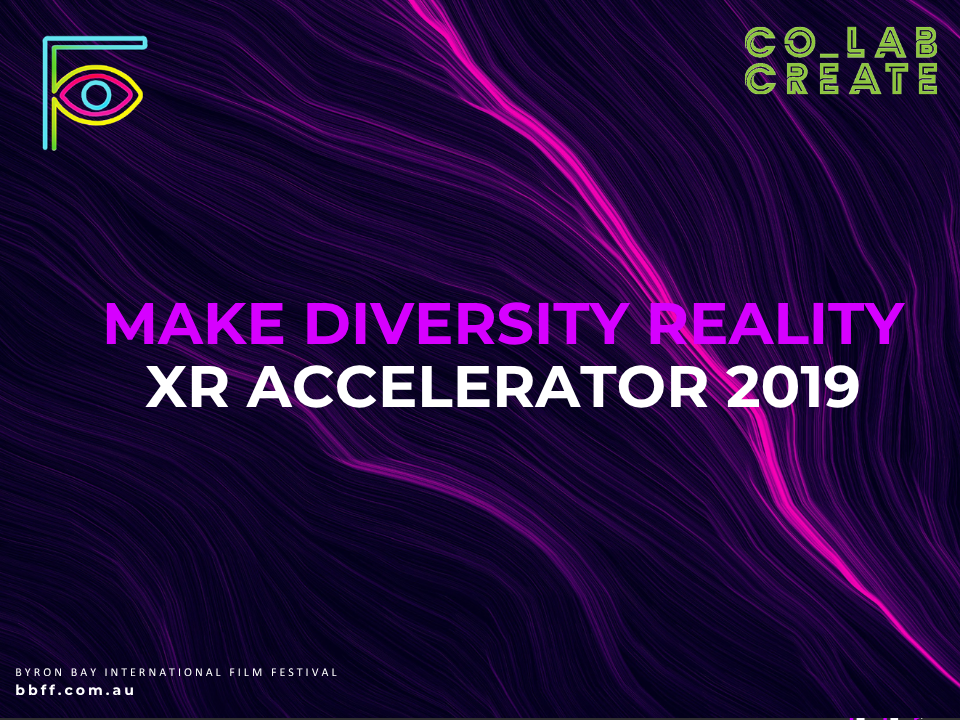 CO_LAB
CREATE

MAKE DIVERSITY REALITY
XR ACCELERATOR 2019

BYRON BAY INTERNATIONAL FILM FESTIVAL
bbff.com.au